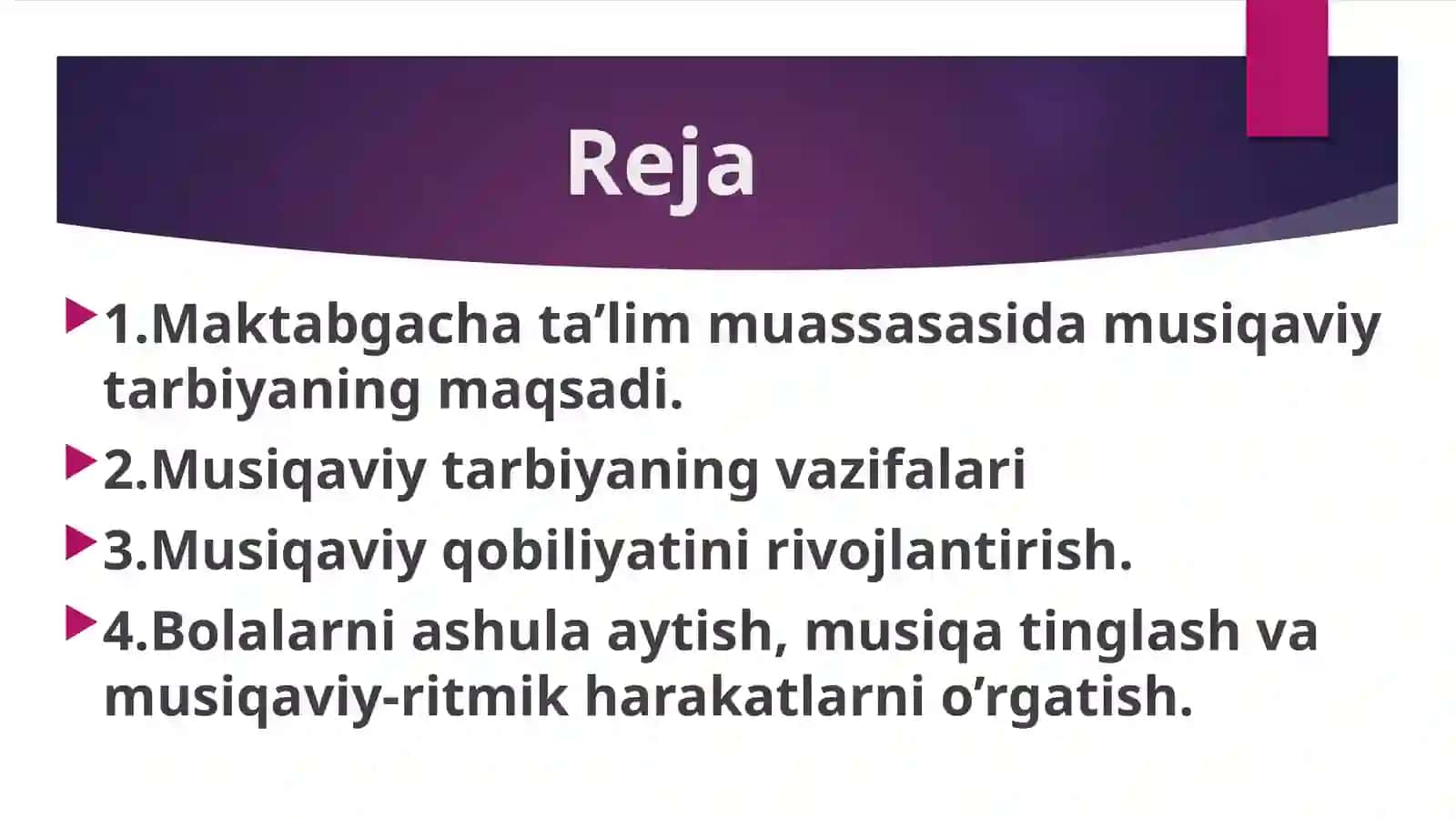 Reja

1.Maktabgacha ta’lim muassasasida musiqaviy tarbiyaning maqsadi.

2.Musiqaviy tarbiyaning vazifalari

3.Musiqaviy qobiliyatini rivojlantirish.

4.Bolalarni ashula aytish, musiqa tinglash va musiqaviy-ritmik harakatlarni o’rgatish.